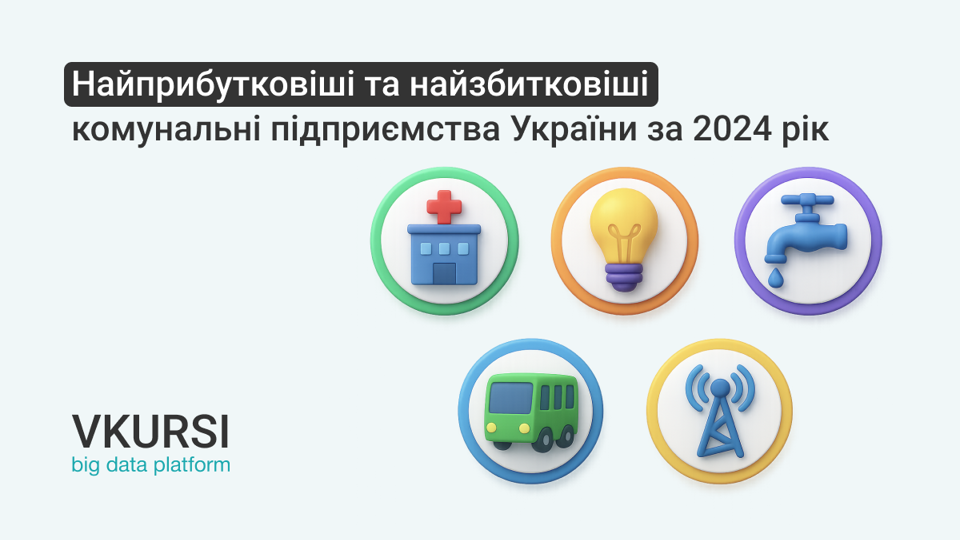 Найприбутковіші та найзбитковіші комунальні підприємства України за 2024 рік

VKURSI
big data platform